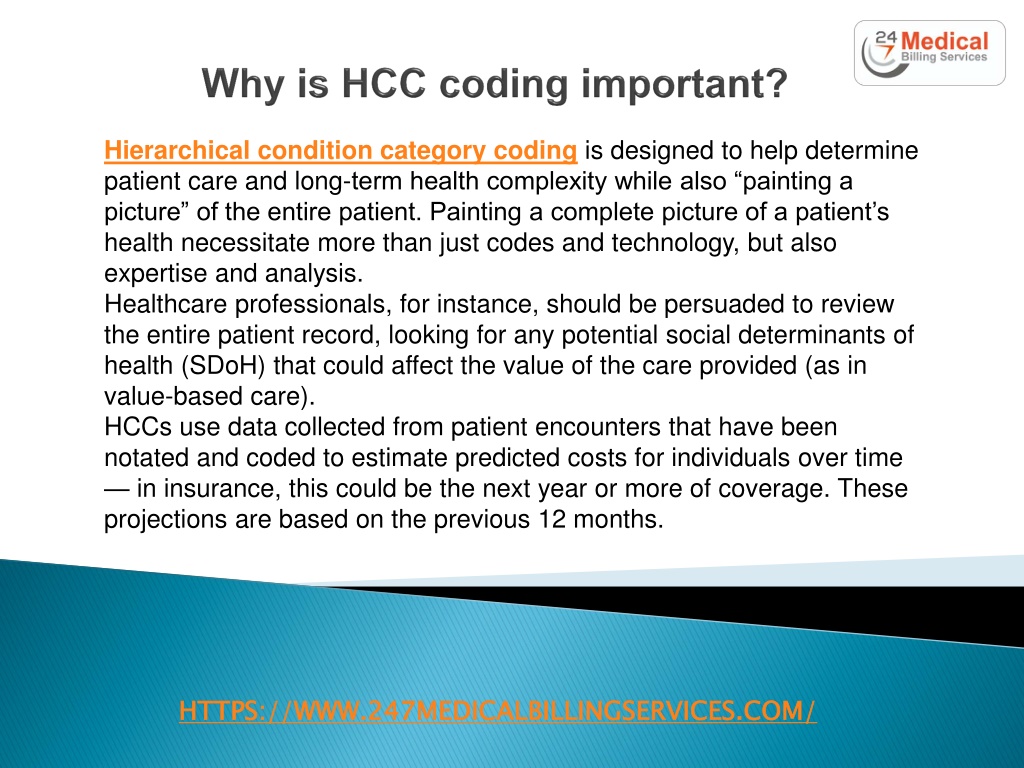 24 7 Medical Billing Services

Why is HCC coding important?

Hierarchical condition category coding is designed to help determine patient care and long-term health complexity while also “painting a picture” of the entire patient. Painting a complete picture of a patient’s health necessitate more than just codes and technology, but also expertise and analysis.
Healthcare professionals, for instance, should be persuaded to review the entire patient record, looking for any potential social determinants of health (SDoH) that could affect the value of the care provided (as in value-based care).
HCCs use data collected from patient encounters that have been notated and coded to estimate predicted costs for individuals over time — in insurance, this could be the next year or more of coverage. These projections are based on the previous 12 months.

HTTPS://WWW.247MEDICALBILLINGSERVICES.COM/